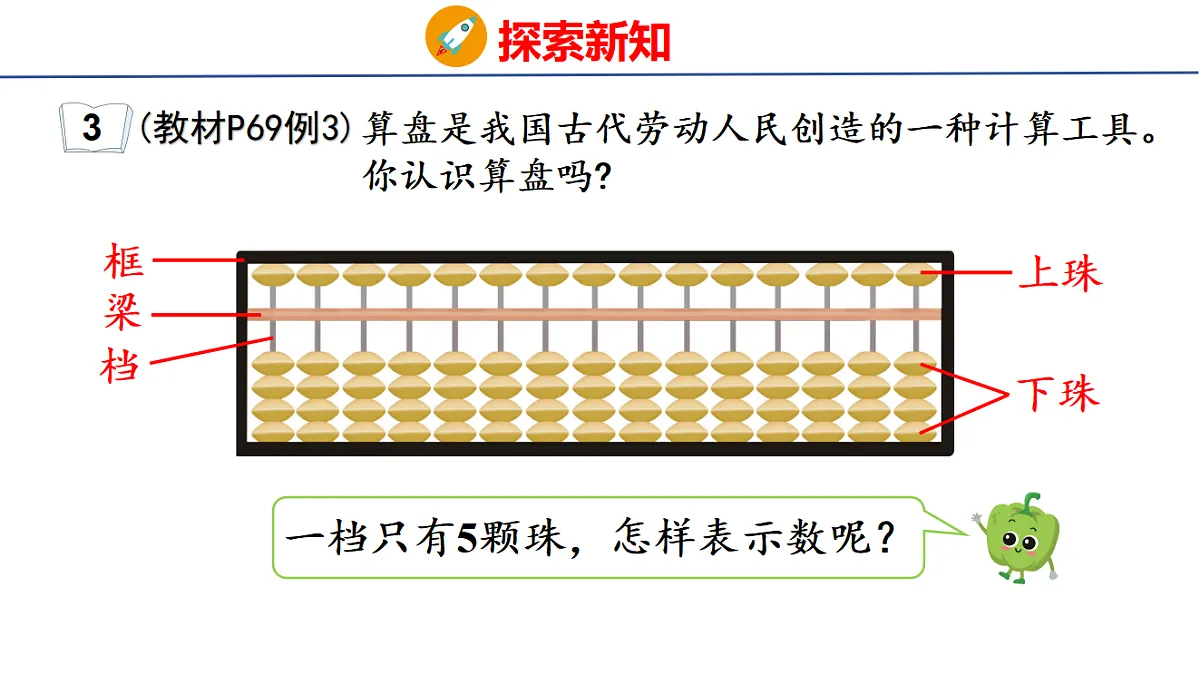 探索新知

3 (教材P69例3) 算盘是我国古代劳动人民创造的一种计算工具。你认识算盘吗?

框
梁
档
上珠
下珠

一档只有5颗珠，怎样表示数呢?